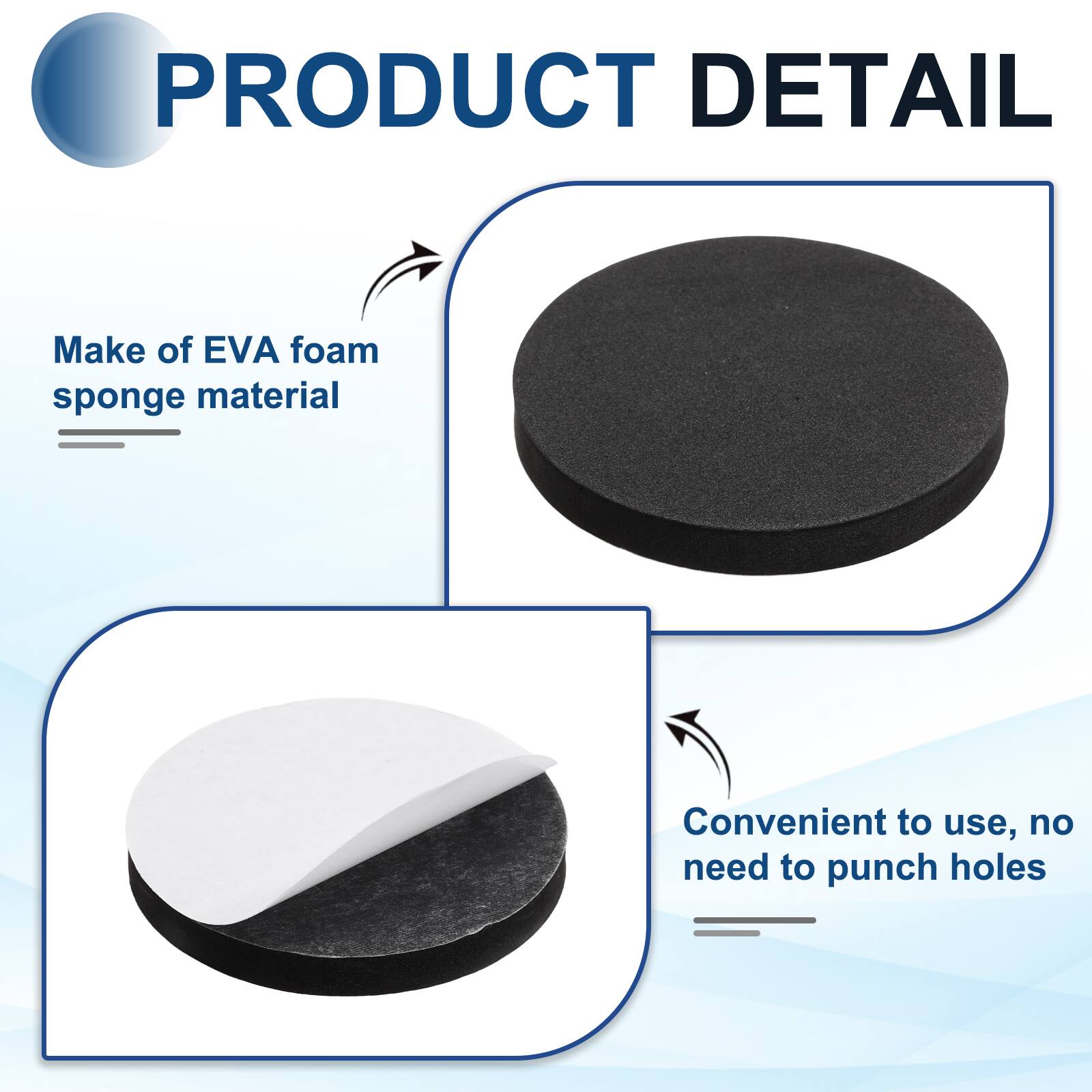 PRODUCT DETAIL

Make of EVA foam sponge material

Convenient to use, no need to punch holes